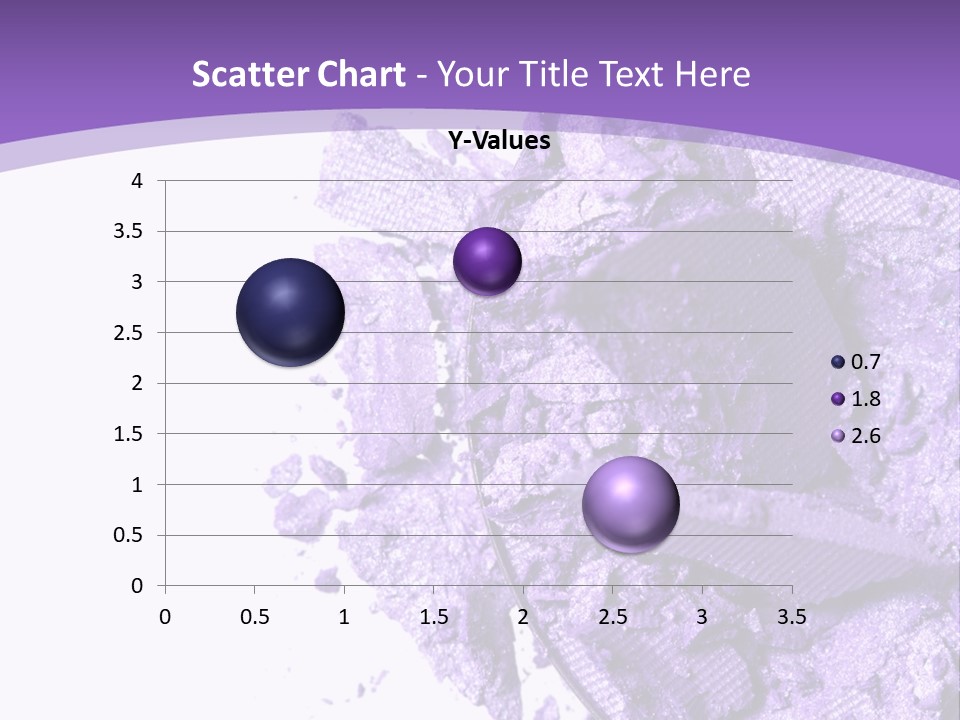 Scatter Chart - Your Title Text Here

Y-Values

4
3.5
3
2.5
2
1.5
1
0.5
0

0 0.5 1 1.5 2 2.5 3 3.5

0.7
1.8
2.6